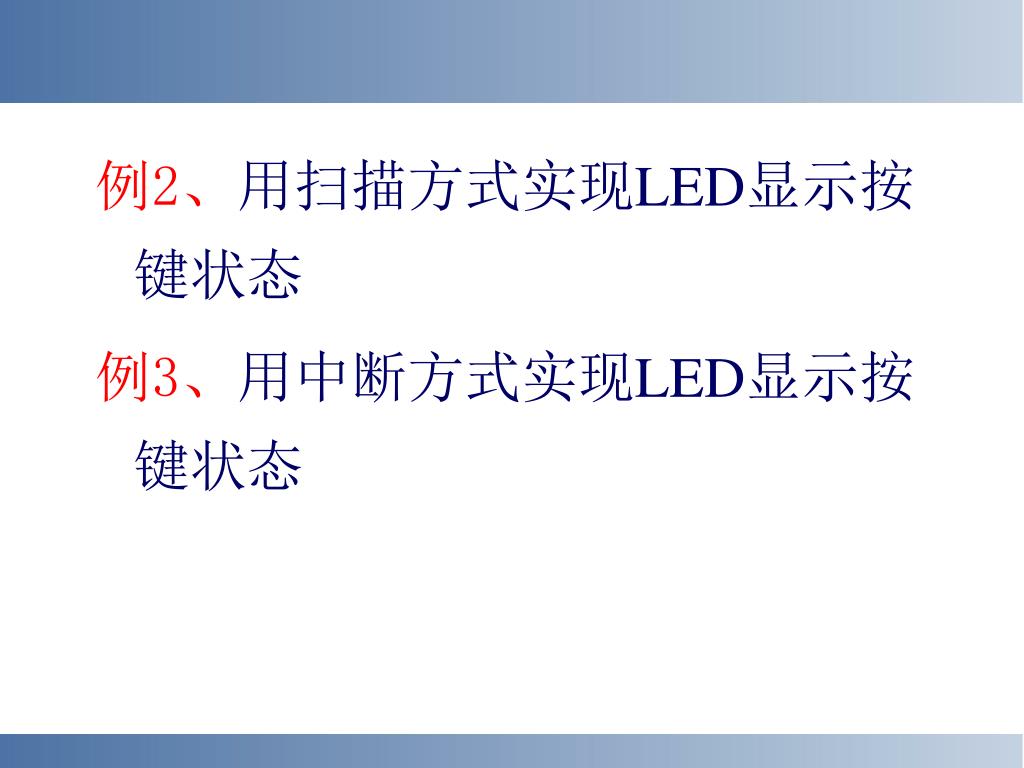 例2、用扫描方式实现LED显示按键状态

例3、用中断方式实现LED显示按键状态